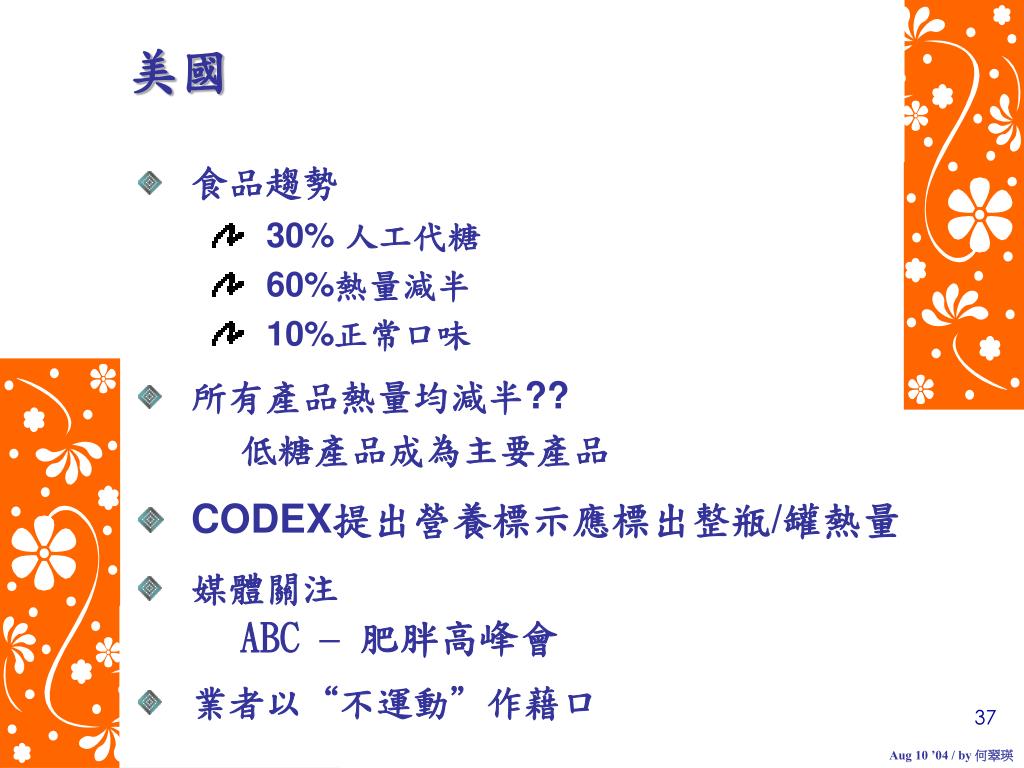 美國

食品趨勢

30% 人工代糖

60%熱量減半

10%正常口味

所有產品熱量均減半??

低糖產品成為主要產品

CODEX提出營養標示應標出整瓶/罐熱量

媒體關注

ABC – 肥胖高峰會

業者以“不運動”作藉口

37

Aug 10 '04 / by 何翠瑛